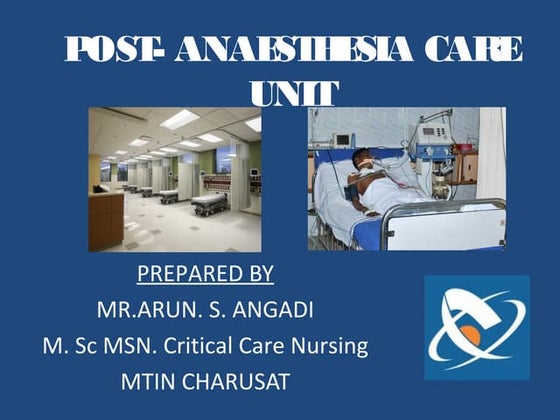 POST- ANAESTHESIA CARE UNIT

PREPARED BY

MR.ARUN. S. ANGADI

M. Sc MSN. Critical Care Nursing

MTIN CHARUSAT